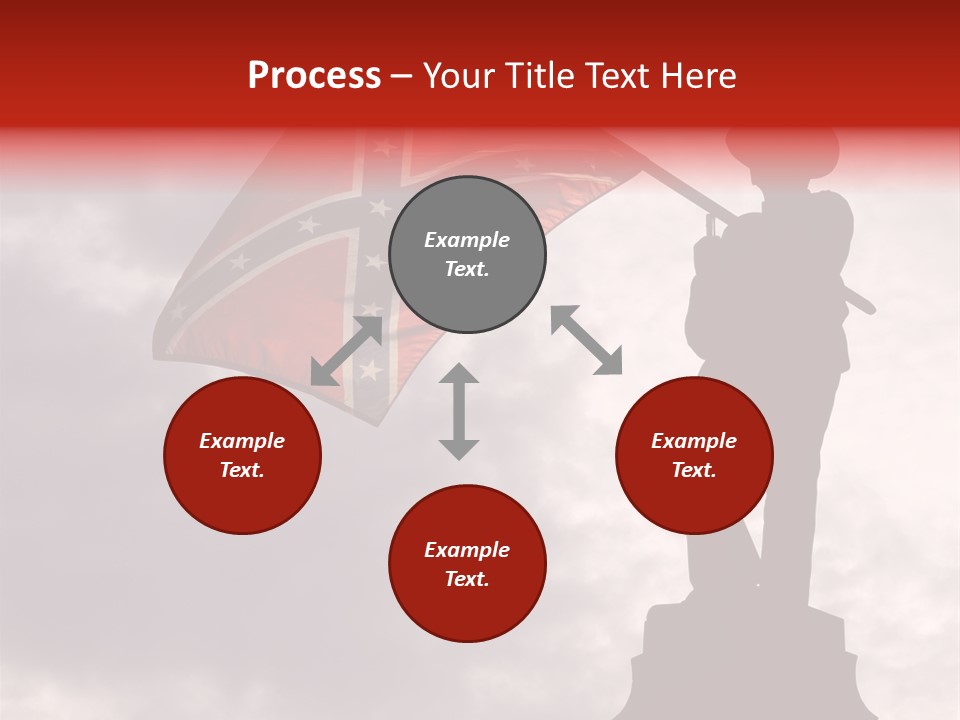 Process – Your Title Text Here

Example Text.

Example Text.

Example Text.

Example Text.